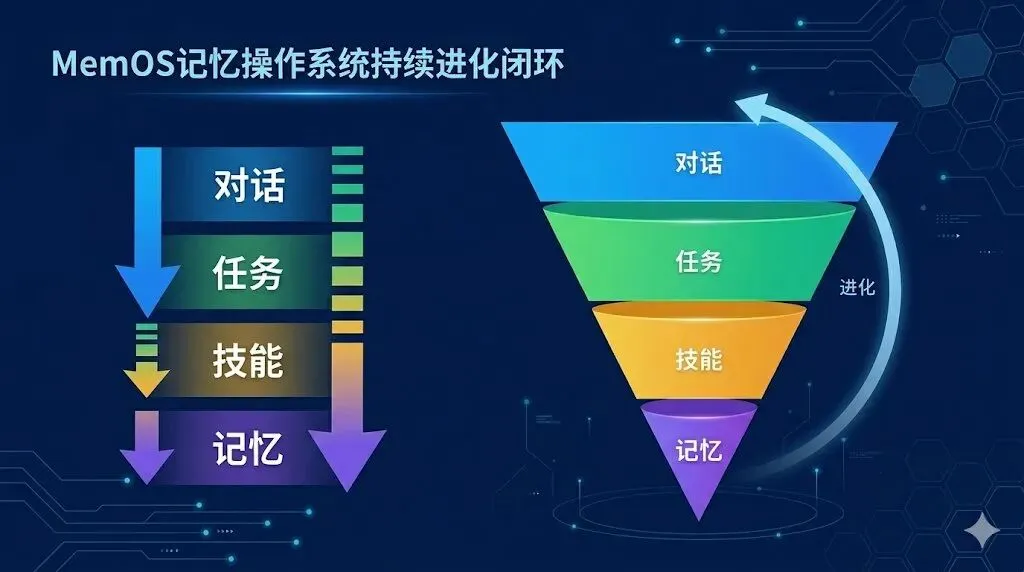 MemOS记忆操作系统持续进化闭环

对话
任务
技能
记忆

对话
任务
技能
记忆
进化